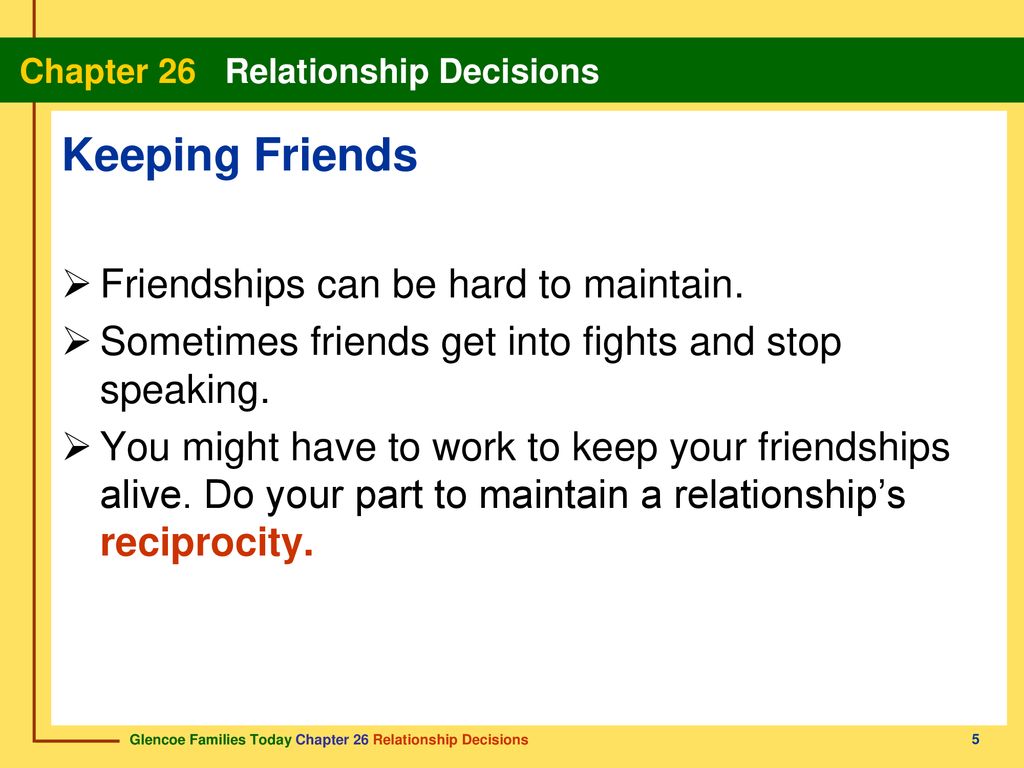 Chapter 26 Relationship Decisions

Keeping Friends

➢ Friendships can be hard to maintain.

➢ Sometimes friends get into fights and stop speaking.

➢ You might have to work to keep your friendships alive. Do your part to maintain a relationship's reciprocity.

Glencoe Families Today Chapter 26 Relationship Decisions

5